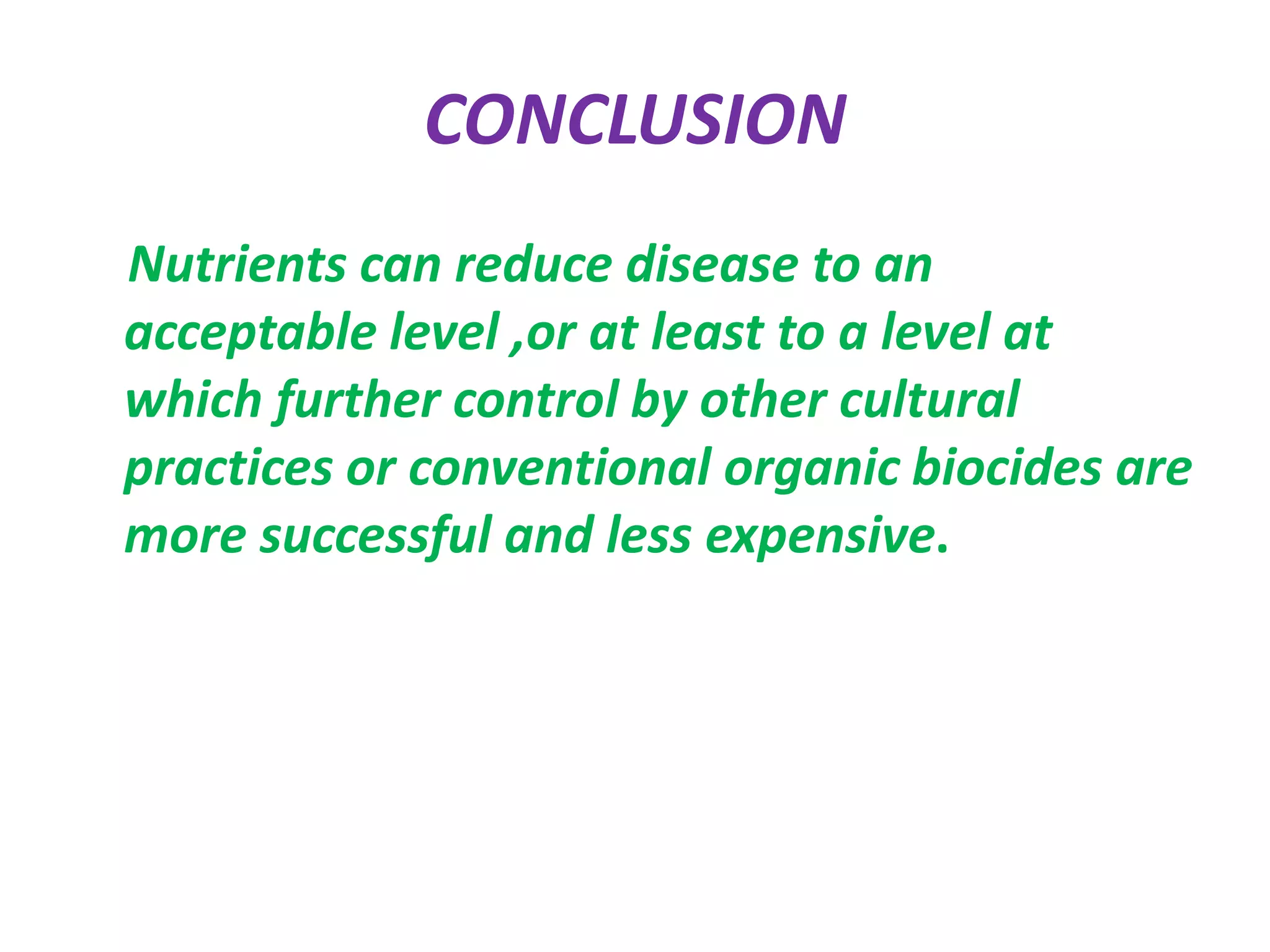 CONCLUSION

Nutrients can reduce disease to an acceptable level ,or at least to a level at which further control by other cultural practices or conventional organic biocides are more successful and less expensive.